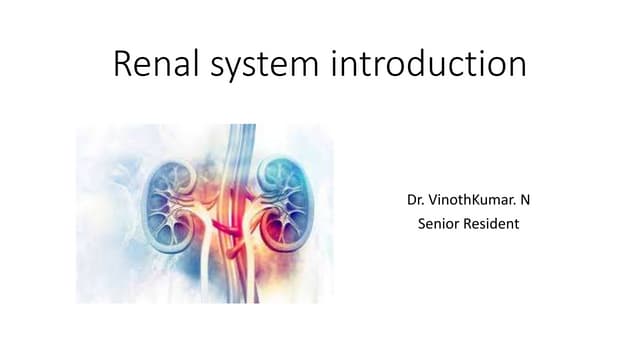 Renal system introduction

Dr. VinothKumar. N
Senior Resident